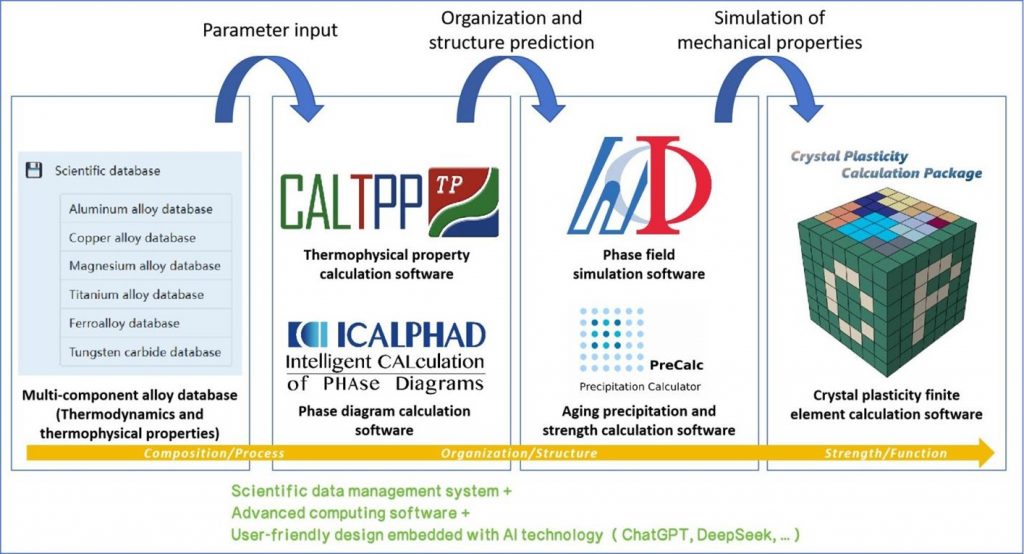 Parameter input

Organization and structure prediction

Simulation of mechanical properties

Scientific database

Aluminum alloy database

Copper alloy database

Magnesium alloy database

Titanium alloy database

Ferroalloy database

Tungsten carbide database

Multi-component alloy database (Thermodynamics and thermophysical properties)

CALTPP TP

Thermophysical property calculation software

ICALPHAD Intelligent CALculation of PHAse Diagrams

Phase diagram calculation software

Phase field simulation software

PreCalc Precipitation Calculator

Aging precipitation and strength calculation software

Crystal Plasticity Calculation Package

Crystal plasticity finite element calculation software

Composition/Process

Organization/Structure

Strength/Function

Scientific data management system +
Advanced computing software +
User-friendly design embedded with AI technology ( ChatGPT, DeepSeek, ... )